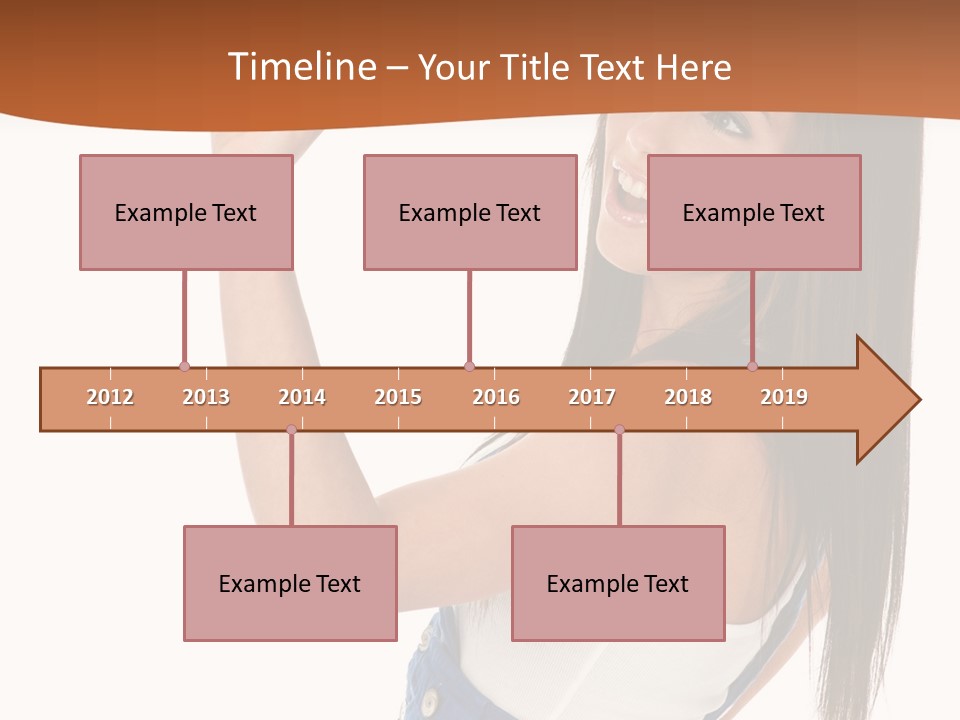 Timeline – Your Title Text Here

Example Text

Example Text

Example Text

2012 2013 2014 2015 2016 2017 2018 2019

Example Text

Example Text